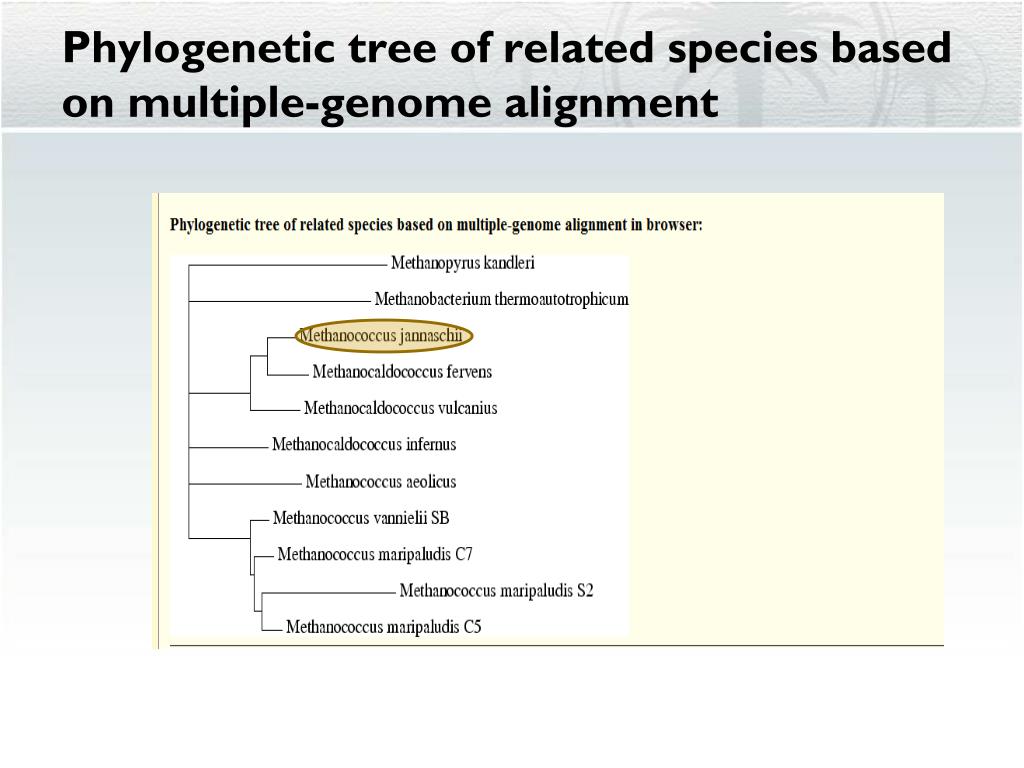 Phylogenetic tree of related species based on multiple-genome alignment

Phylogenetic tree of related species based on multiple-genome alignment in browser:

Methanopyrus kandleri

Methanobacterium thermoautotrophicum

Methanococcus jannaschii

Methanocaldococcus fervens

Methanocaldococcus vulcanius

Methanocaldococcus infernus

Methanococcus aeolicus

Methanococcus vannielii SB

Methanococcus maripaludis C7

Methanococcus maripaludis S2

Methanococcus maripaludis C5